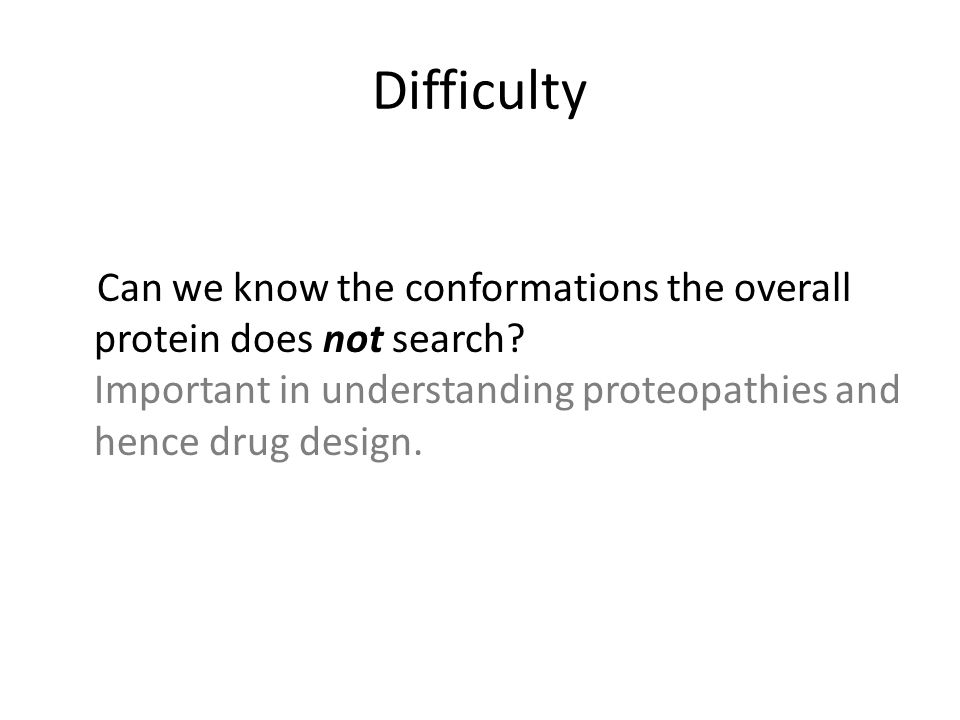 Difficulty

Can we know the conformations the overall protein does not search?
Important in understanding proteopathies and hence drug design.